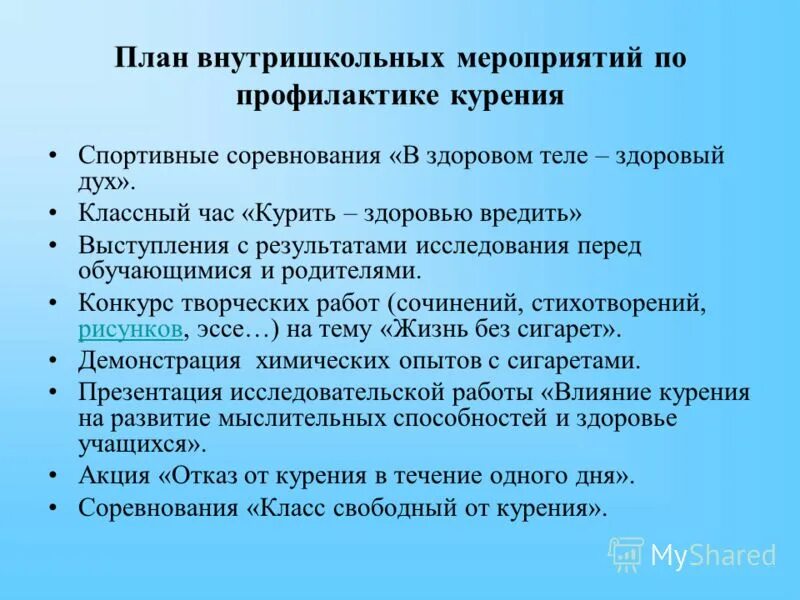 План внутришкольных мероприятий по профилактике курения

• Спортивные соревнования «В здоровом теле – здоровый дух».
• Классный час «Курить – здоровью вредить»
• Выступления с результатами исследования перед обучающимися и родителями.
• Конкурс творческих работ (сочинений, стихотворений, рисунков, эссе…) на тему «Жизнь без сигарет».
• Демонстрация химических опытов с сигаретами.
• Презентация исследовательской работы «Влияние курения на развитие мыслительных способностей и здоровье учащихся».
• Акция «Отказ от курения в течение одного дня».
• Соревнования «Класс свободный от курения».

MyShared